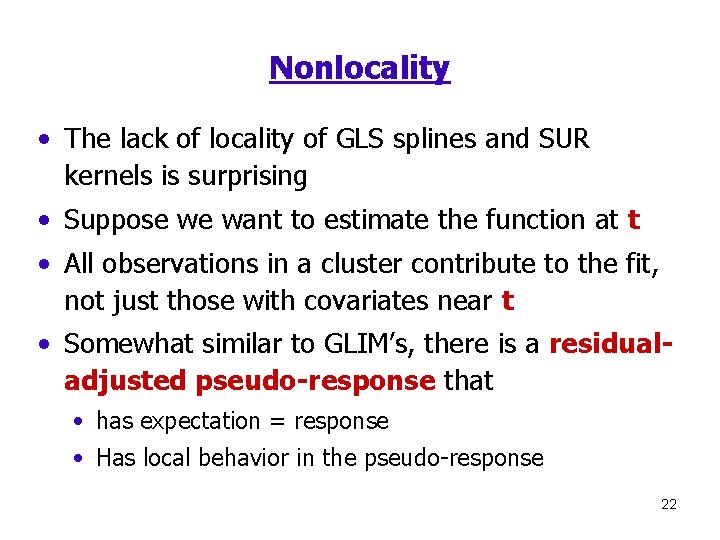 Nonlocality

• The lack of locality of GLS splines and SUR kernels is surprising
• Suppose we want to estimate the function at t
• All observations in a cluster contribute to the fit, not just those with covariates near t
• Somewhat similar to GLIM's, there is a residual-adjusted pseudo-response that
  • has expectation = response
  • Has local behavior in the pseudo-response

22